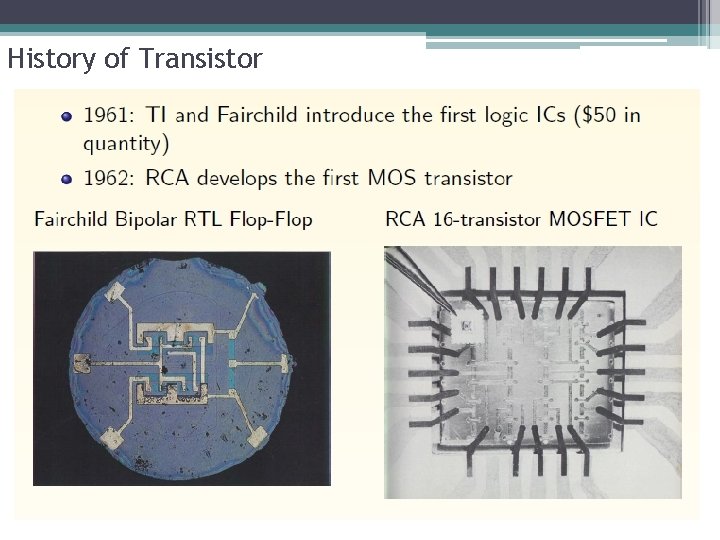 History of Transistor

• 1961: TI and Fairchild introduce the first logic ICs (\$50 in quantity)
• 1962: RCA develops the first MOS transistor

Fairchild Bipolar RTL Flop-Flop

RCA 16-transistor MOSFET IC